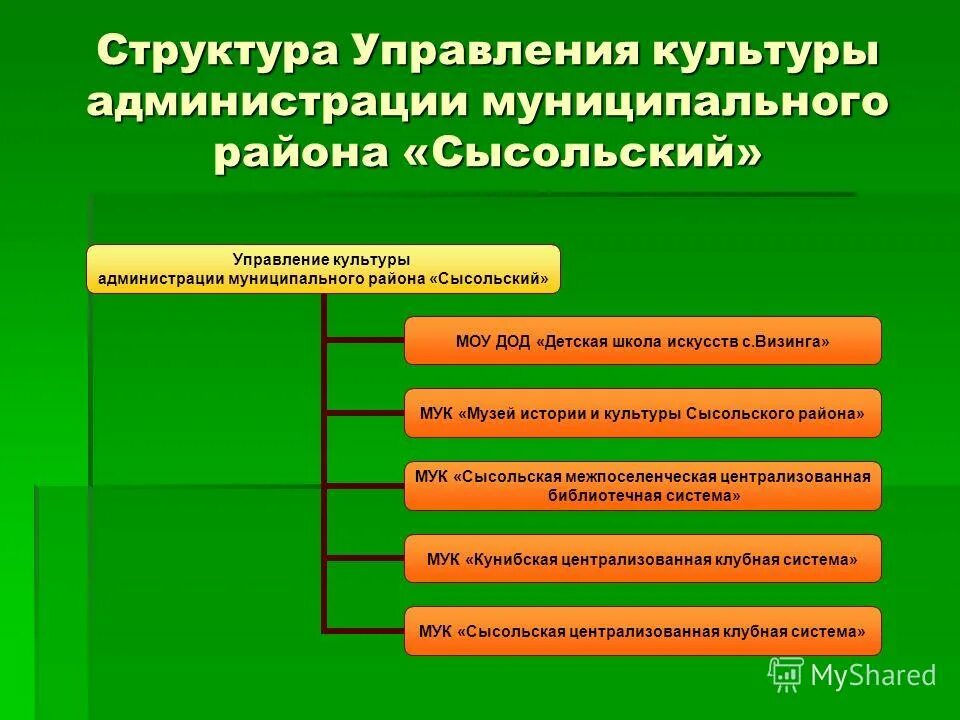 Структура Управления культуры администрации муниципального района «Сысольский»

Управление культуры администрации муниципального района «Сысольский»

МОУ ДОД «Детская школа искусств с.Визинга»

МУК «Музей истории и культуры Сысольского района»

МУК «Сысольская межпоселенческая централизованная библиотечная система»

МУК «Кунибская централизованная клубная система»

МУК «Сысольская централизованная клубная система»

MyShared